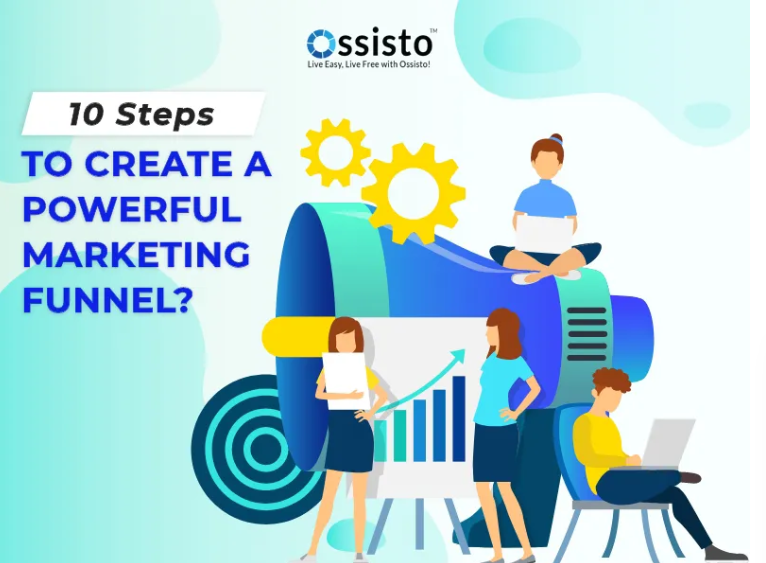 Ossisto™
Live Easy, Live Free with Ossisto!

10 Steps

TO CREATE A POWERFUL MARKETING FUNNEL?